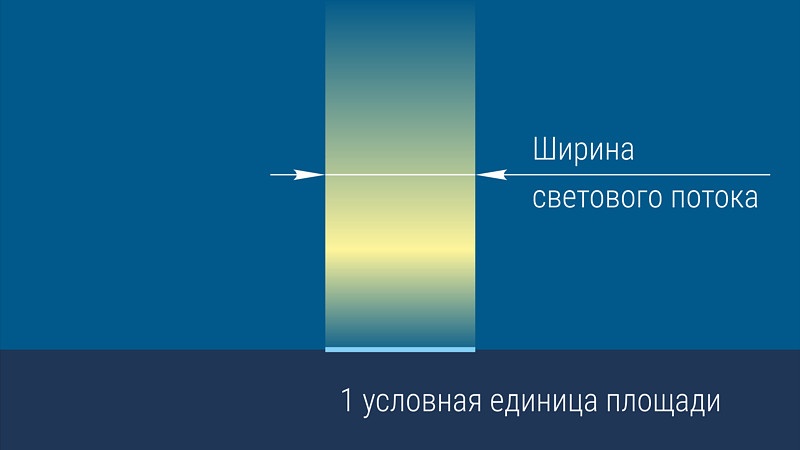 Ширина светового потока

1 условная единица площади